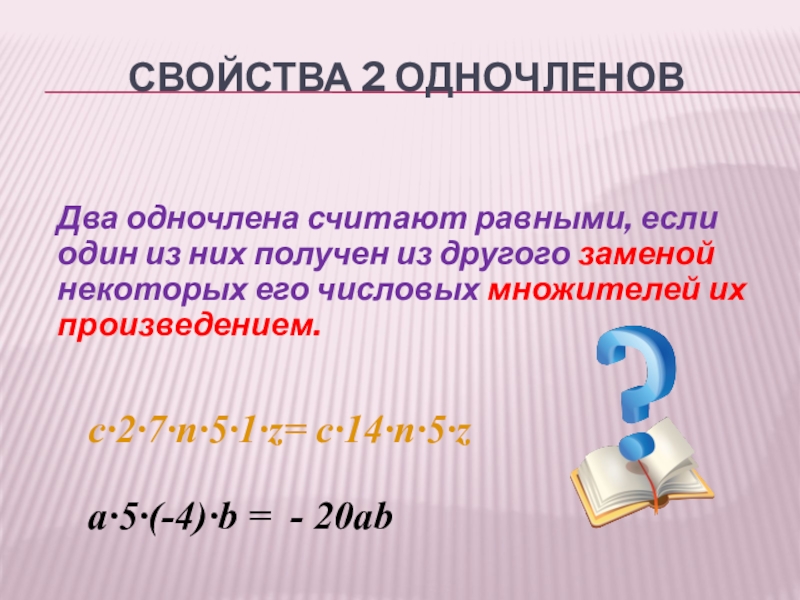 СВОЙСТВА 2 ОДНОЧЛЕНОВ

Два одночлена считают равными, если один из них получен из другого заменой некоторых его числовых множителей их произведением.

$c \cdot 2 \cdot 7 \cdot n \cdot 5 \cdot 1 \cdot z = c \cdot 14 \cdot n \cdot 5 \cdot z$

$a \cdot 5 \cdot (-4) \cdot b = -20ab$